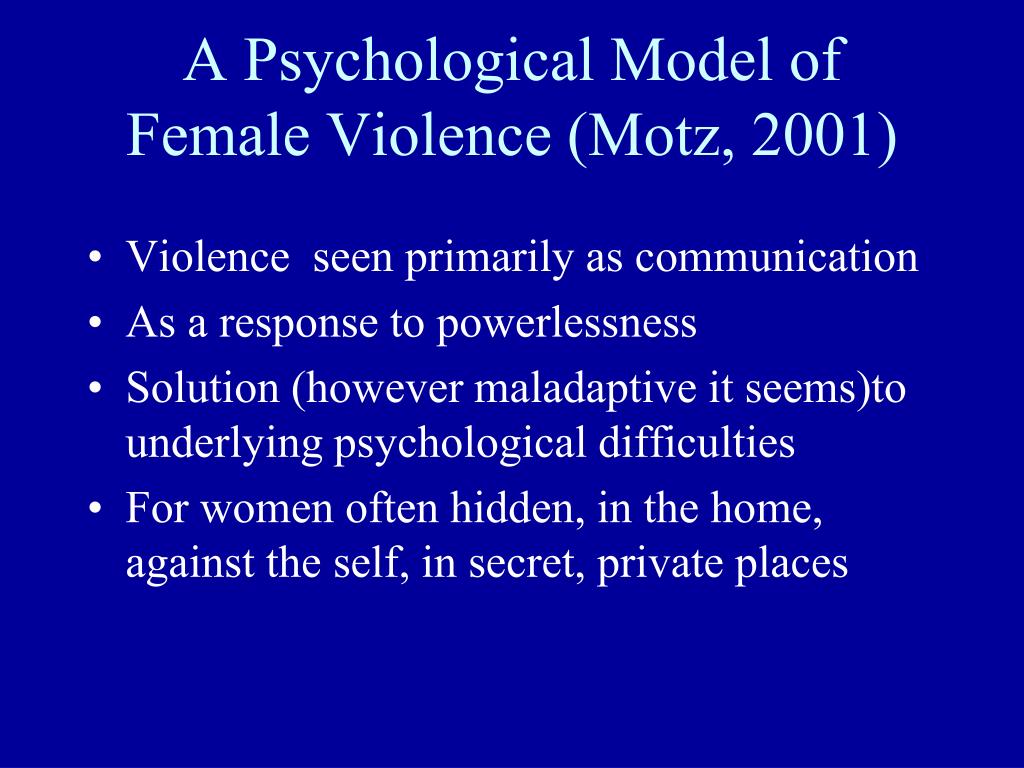 A Psychological Model of Female Violence (Motz, 2001)

• Violence  seen primarily as communication
• As a response to powerlessness
• Solution (however maladaptive it seems)to underlying psychological difficulties
• For women often hidden, in the home, against the self, in secret, private places